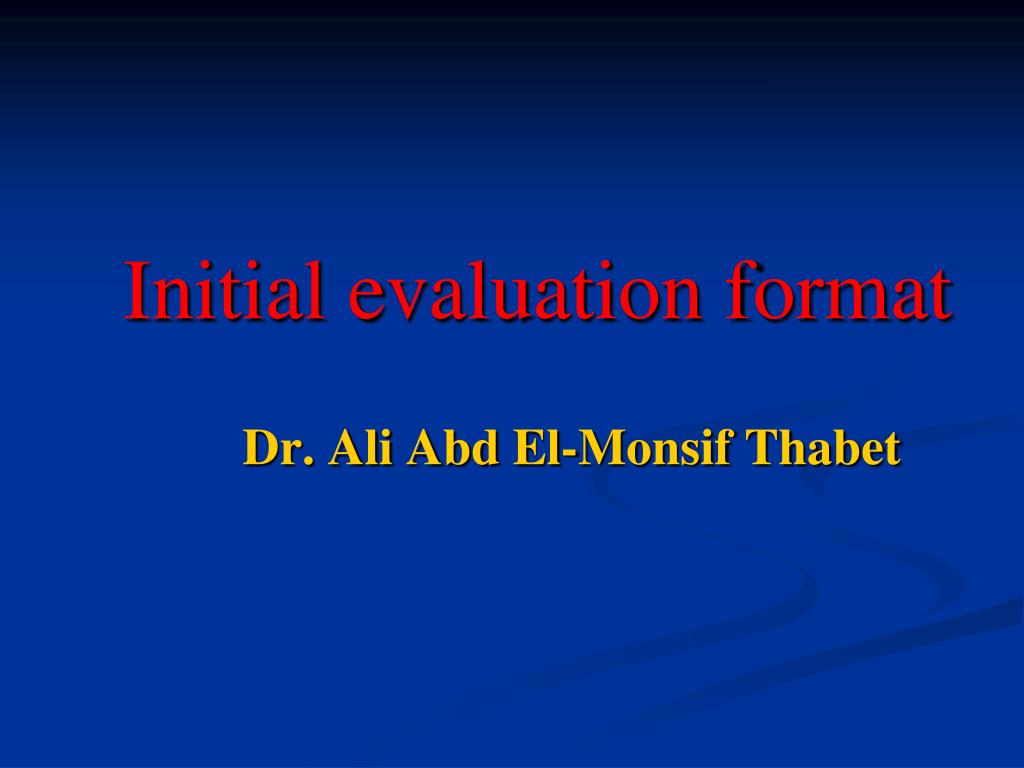 Initial evaluation format

Dr. Ali Abd El-Monsif Thabet